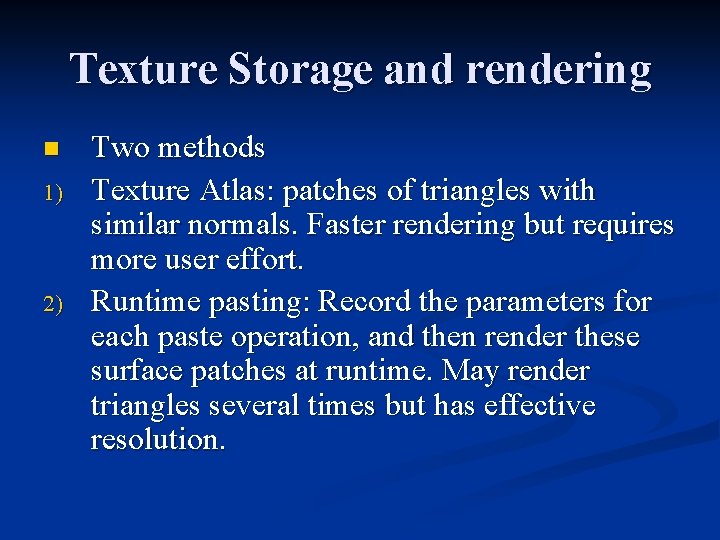 Texture Storage and rendering

Two methods

1) Texture Atlas: patches of triangles with similar normals. Faster rendering but requires more user effort.

2) Runtime pasting: Record the parameters for each paste operation, and then render these surface patches at runtime. May render triangles several times but has effective resolution.